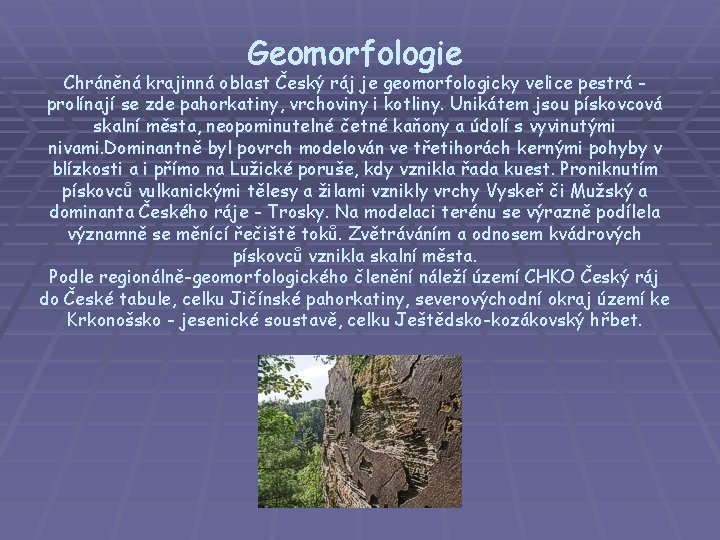 Geomorfologie

Chráněná krajinná oblast Český ráj je geomorfologicky velice pestrá - prolínají se zde pahorkatiny, vrchoviny i kotliny. Unikátem jsou pískovcová skalní města, neopominutelné četné kaňony a údolí s vyvinutými nivami.Dominantně byl povrch modelován ve třetihorách kernými pohyby v blízkosti a i přímo na Lužické poruše, kdy vznikla řada kuest. Proniknutím pískovců vulkanickými tělesy a žilami vznikly vrchy Vyskeř či Mužský a dominanta Českého ráje - Trosky. Na modelaci terénu se výrazně podílela významně se měnící řečiště toků. Zvětráváním a odnosem kvádrových pískovců vznikla skalní města.
Podle regionálně-geomorfologického členění náleží území CHKO Český ráj do České tabule, celku Jičínské pahorkatiny, severovýchodní okraj území ke Krkonošsko - jesenické soustavě, celku Ještědsko-kozákovský hřbet.